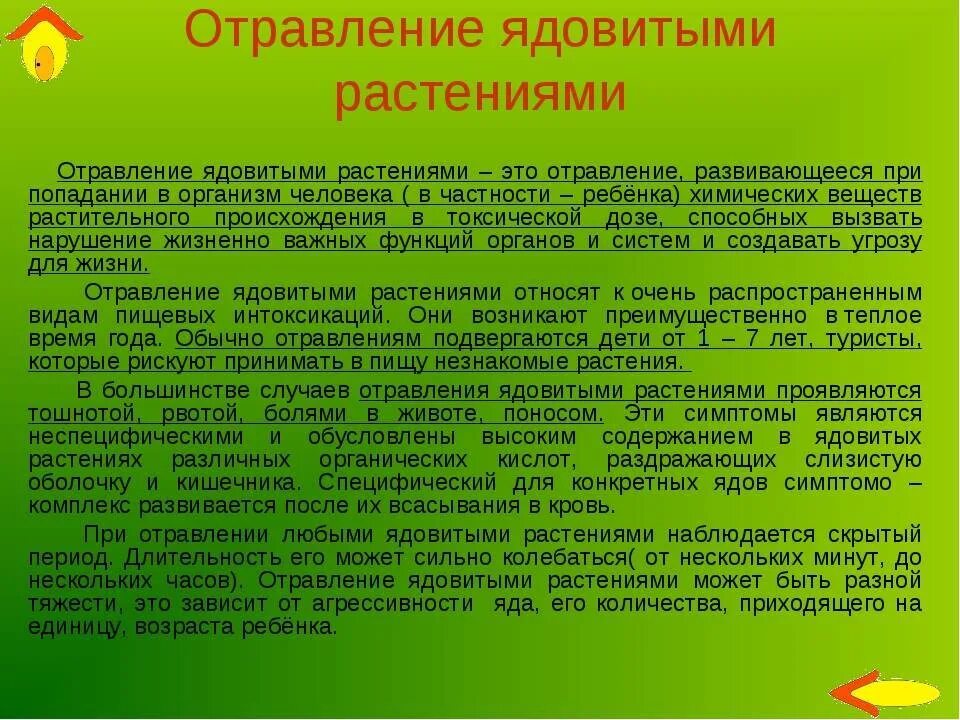 Отравление ядовитыми растениями

Отравление ядовитыми растениями – это отравление, развивающееся при попадании в организм человека ( в частности – ребёнка) химических веществ растительного происхождения в токсической дозе, способных вызвать нарушение жизненно важных функций органов и систем и создавать угрозу для жизни.

Отравление ядовитыми растениями относят к очень распространенным видам пищевых интоксикаций. Они возникают преимущественно в теплое время года. Обычно отравлениям подвергаются дети от 1 – 7 лет, туристы, которые рискуют принимать в пищу незнакомые растения.

В большинстве случаев отравления ядовитыми растениями проявляются тошнотой, рвотой, болями в животе, поносом. Эти симптомы являются неспецифическими и обусловлены высоким содержанием в ядовитых растениях различных органических кислот, раздражающих слизистую оболочку и кишечника. Специфический для конкретных ядов симптомо – комплекс развивается после их всасывания в кровь.

При отравлении любыми ядовитыми растениями наблюдается скрытый период. Длительность его может сильно колебаться( от нескольких минут, до нескольких часов). Отравление ядовитыми растениями может быть разной тяжести, это зависит от агрессивности яда, его количества, приходящего на единицу, возраста ребёнка.